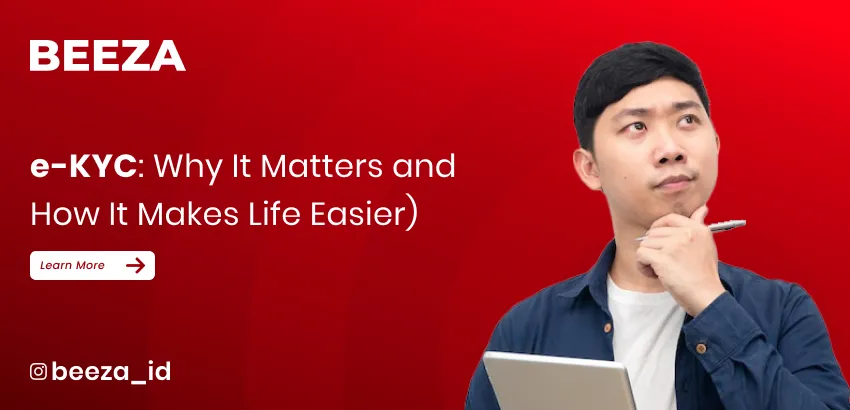 BEEZA

e-KYC: Why It Matters and How It Makes Life Easier)

Learn More

beeza_id